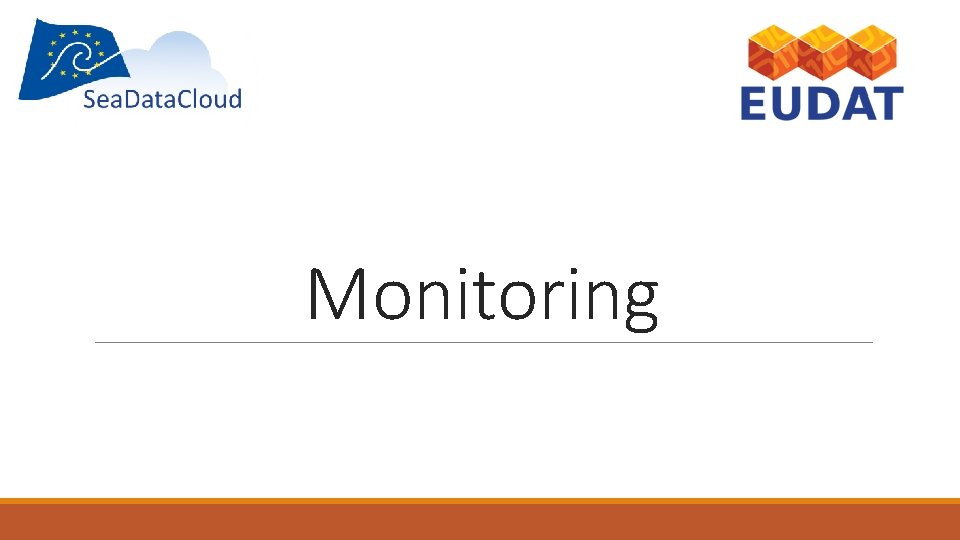 SeaDataCloud

EUDAT

Monitoring